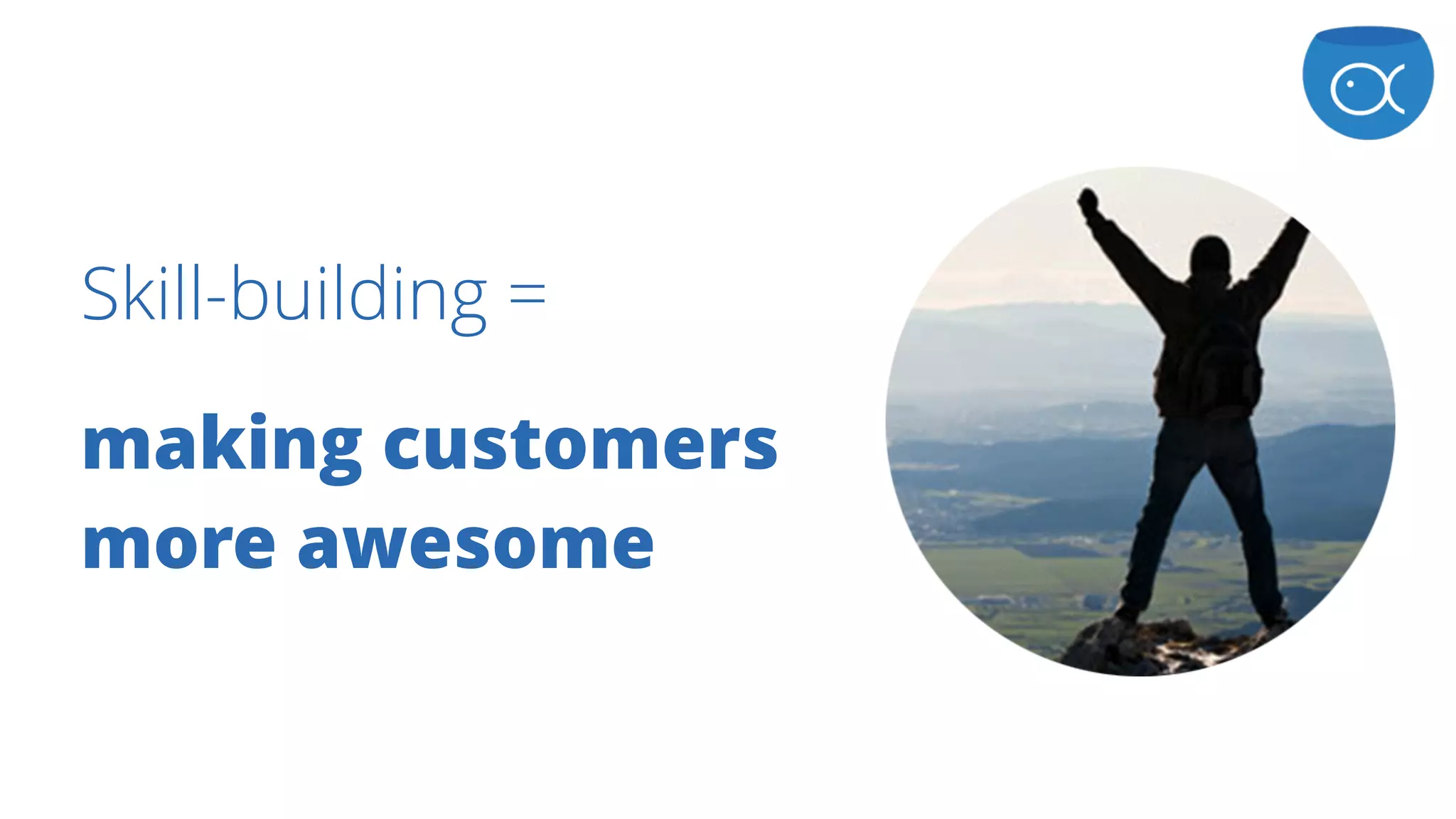 Skill-building =

making customers more awesome